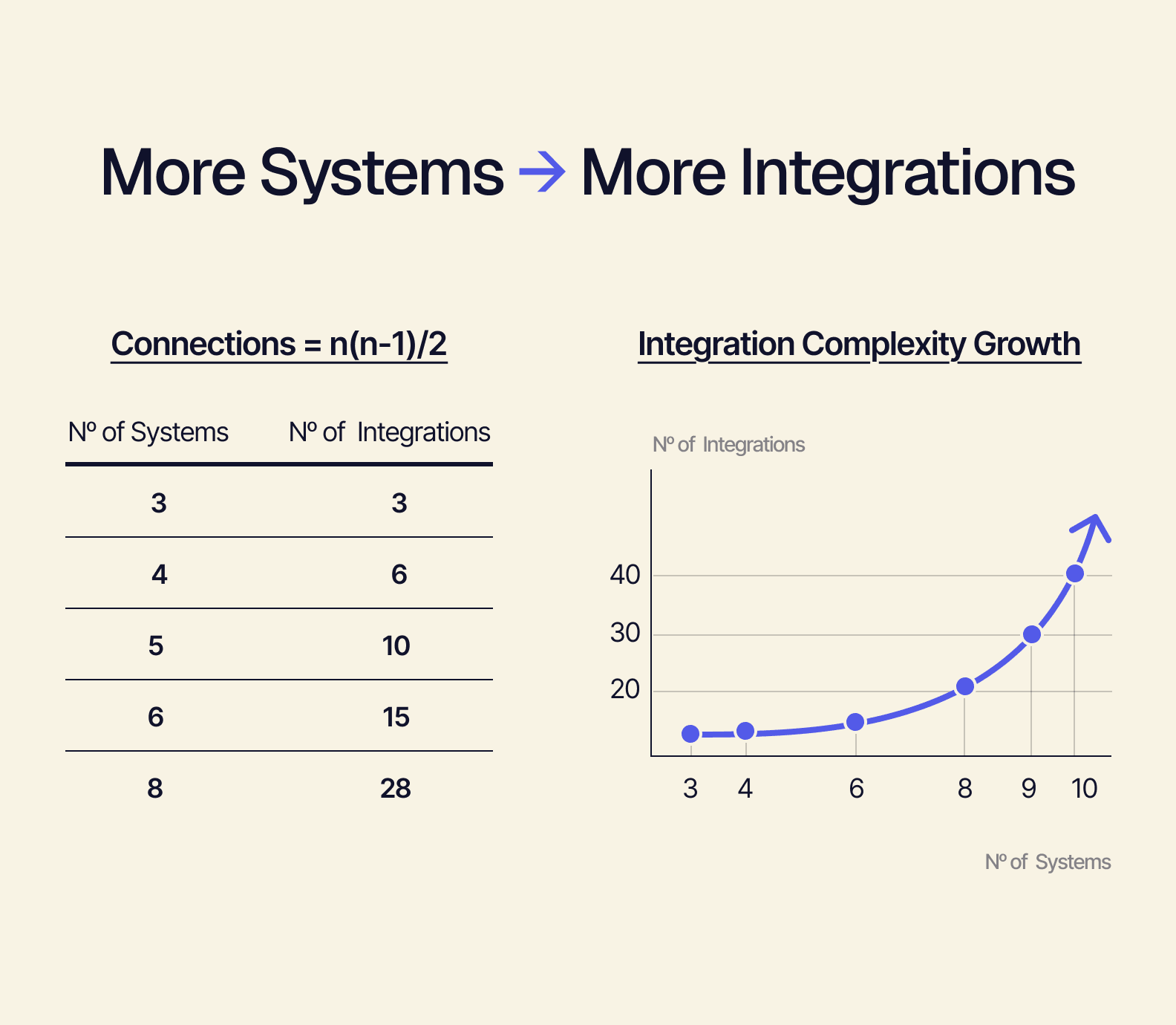 More Systems → More Integrations

Connections = n(n-1)/2

| Nº of Systems | Nº of Integrations |
|---|---|
| 3 | 3 |
| 4 | 6 |
| 5 | 10 |
| 6 | 15 |
| 8 | 28 |

Integration Complexity Growth

Nº of Integrations

40
30
20

3 4 6 8 9 10

Nº of Systems